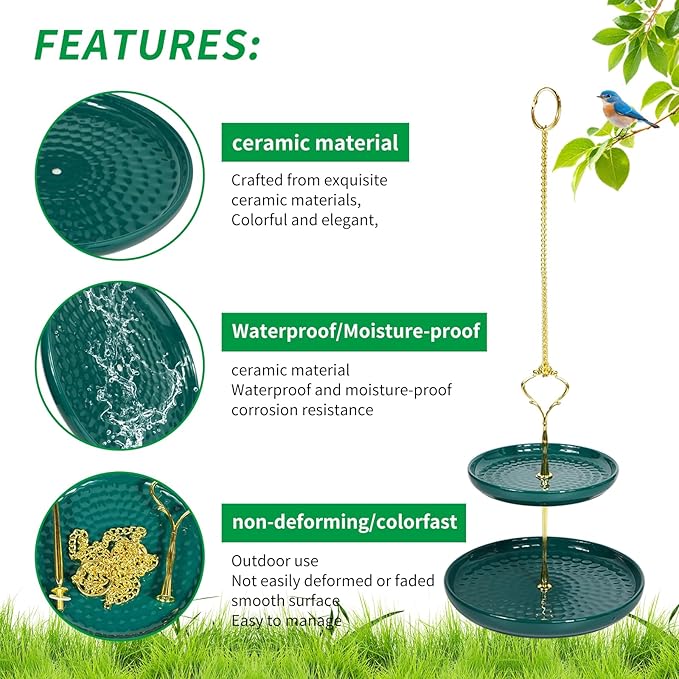 FEATURES:

ceramic material

Crafted from exquisite ceramic materials,
Colorful and elegant,

Waterproof/Moisture-proof

ceramic material
Waterproof and moisture-proof
corrosion resistance

non-deforming/colorfast

Outdoor use
Not easily deformed or faded
smooth surface
Easy to manage